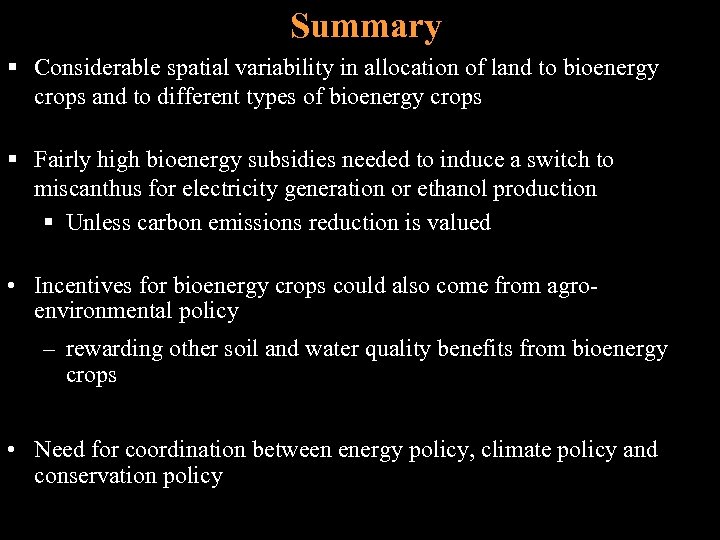 Summary

▪ Considerable spatial variability in allocation of land to bioenergy crops and to different types of bioenergy crops

▪ Fairly high bioenergy subsidies needed to induce a switch to miscanthus for electricity generation or ethanol production

▪ Unless carbon emissions reduction is valued

• Incentives for bioenergy crops could also come from agro-environmental policy

– rewarding other soil and water quality benefits from bioenergy crops

• Need for coordination between energy policy, climate policy and conservation policy